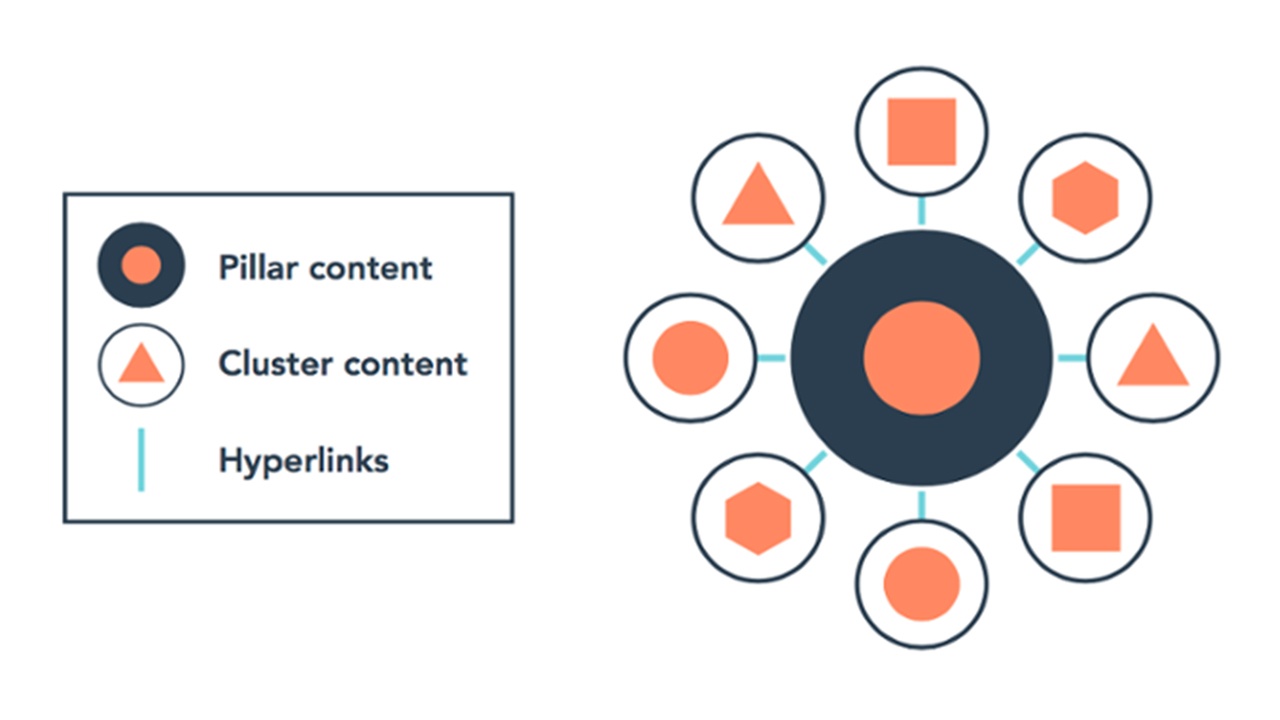 Pillar content

Cluster content

Hyperlinks